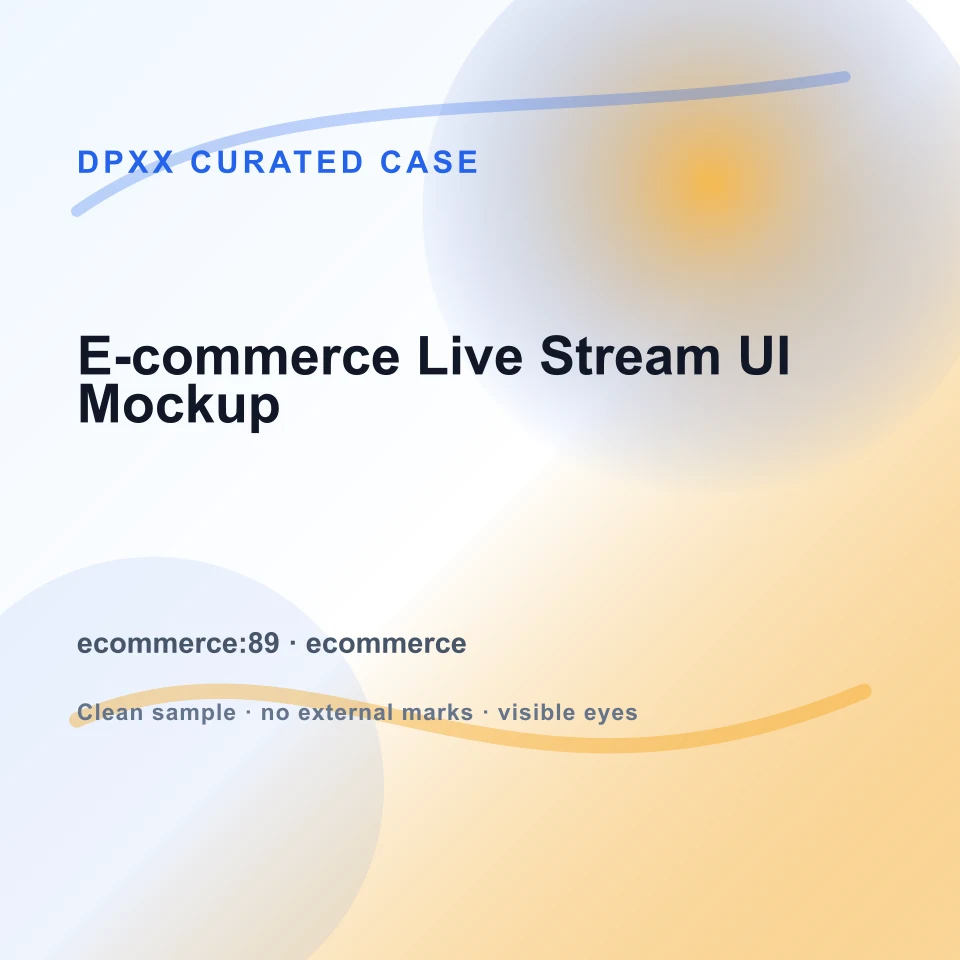 DPXX CURATED CASE

E-commerce Live Stream UI Mockup

ecommerce:89 · ecommerce

Clean sample · no external marks · visible eyes